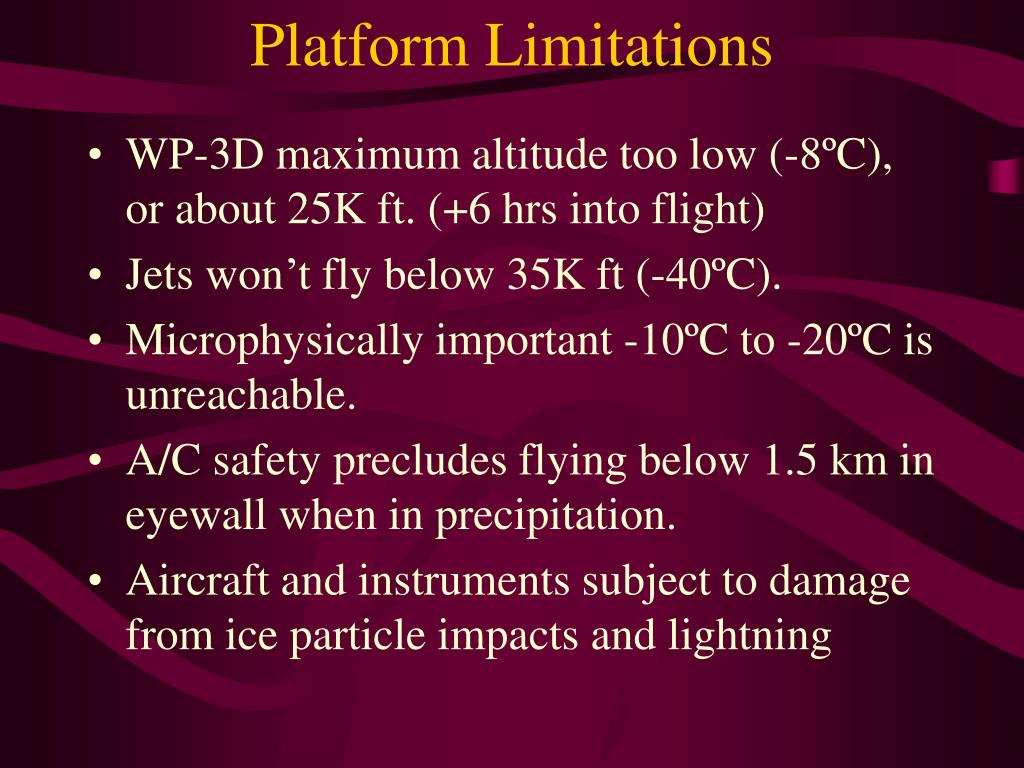 Platform Limitations

• WP-3D maximum altitude too low (-8ºC), or about 25K ft. (+6 hrs into flight)
• Jets won’t fly below 35K ft (-40ºC).
• Microphysically important -10ºC to -20ºC is unreachable.
• A/C safety precludes flying below 1.5 km in eyewall when in precipitation.
• Aircraft and instruments subject to damage from ice particle impacts and lightning